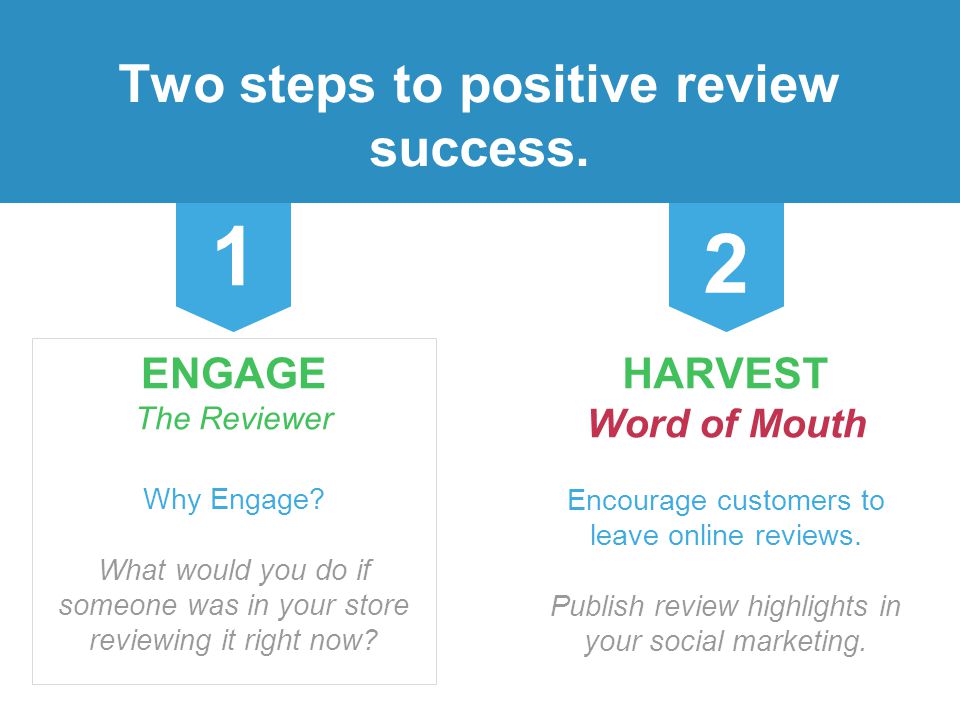 Two steps to positive review success.

1

ENGAGE
The Reviewer

Why Engage?

What would you do if someone was in your store reviewing it right now?

2

HARVEST
Word of Mouth

Encourage customers to leave online reviews.

Publish review highlights in your social marketing.